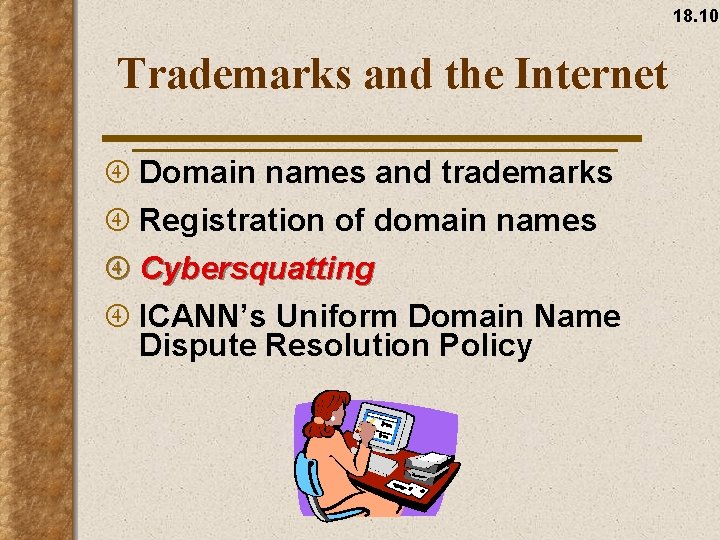 18.10

Trademarks and the Internet

④ Domain names and trademarks
④ Registration of domain names
④ Cybersquatting
④ ICANN's Uniform Domain Name Dispute Resolution Policy